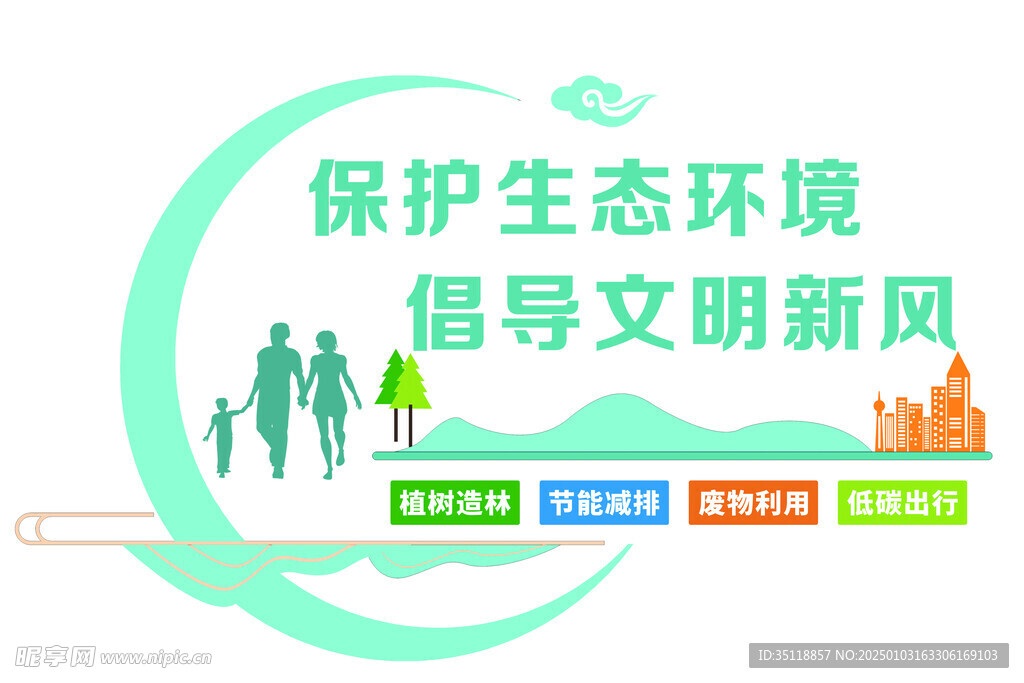 保护生态环境
倡导文明新风

植树造林　节能减排　废物利用　低碳出行

昵享网 www.nipic.cn

ID:35118857 NO:20250103163306169103